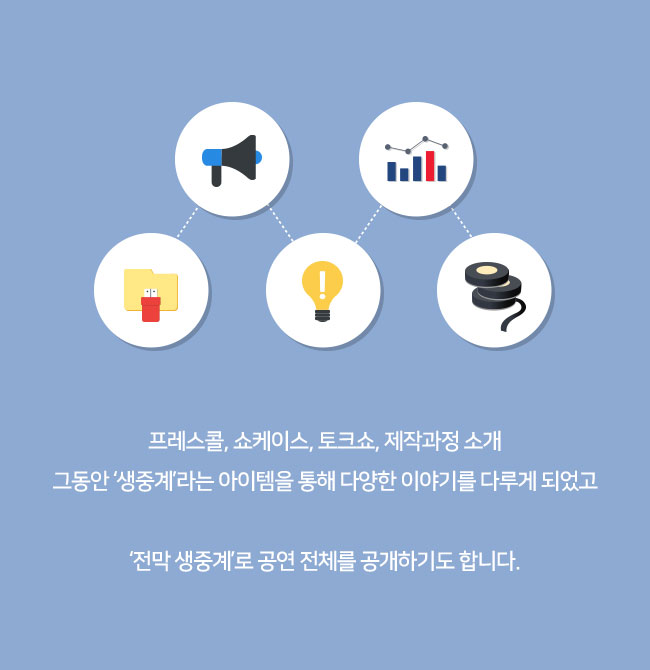 프레스콜, 쇼케이스, 토크쇼, 제작과정 소개
그동안 '생중계'라는 아이템을 통해 다양한 이야기를 다루게 되었고

'전막 생중계'로 공연 전체를 공개하기도 합니다.